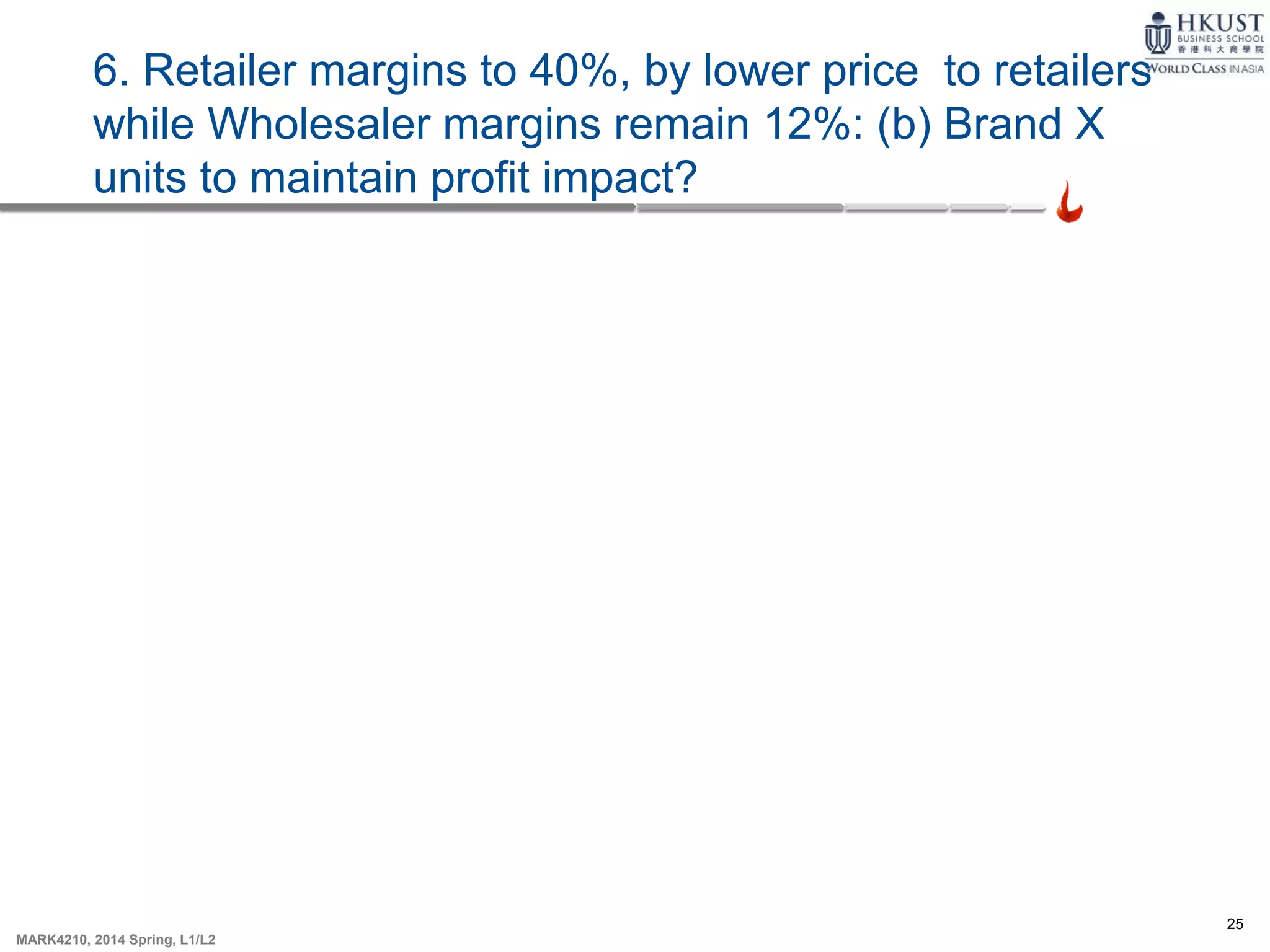 HKUST
BUSINESS SCHOOL
香港科大商學院
WORLD CLASS IN ASIA

6. Retailer margins to 40%, by lower price  to retailers while Wholesaler margins remain 12%: (b) Brand X units to maintain profit impact?

25

MARK4210, 2014 Spring, L1/L2